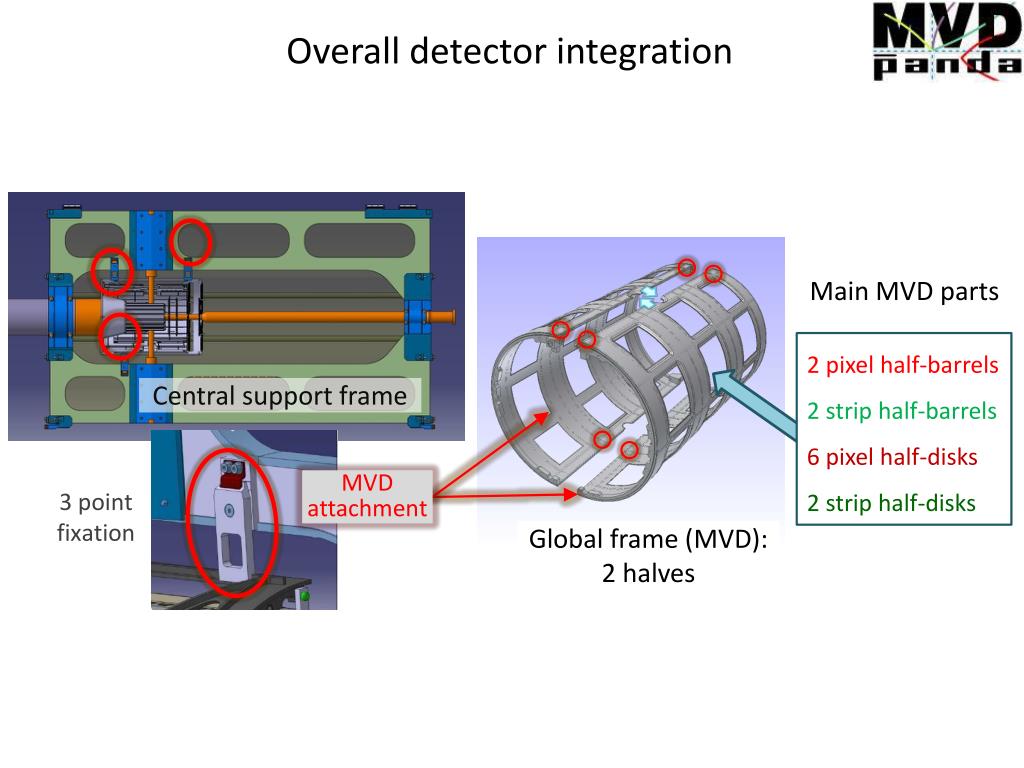 Overall detector integration

MVD panda

Central support frame

3 point fixation

MVD attachment

Global frame (MVD): 2 halves

Main MVD parts

2 pixel half-barrels

2 strip half-barrels

6 pixel half-disks

2 strip half-disks